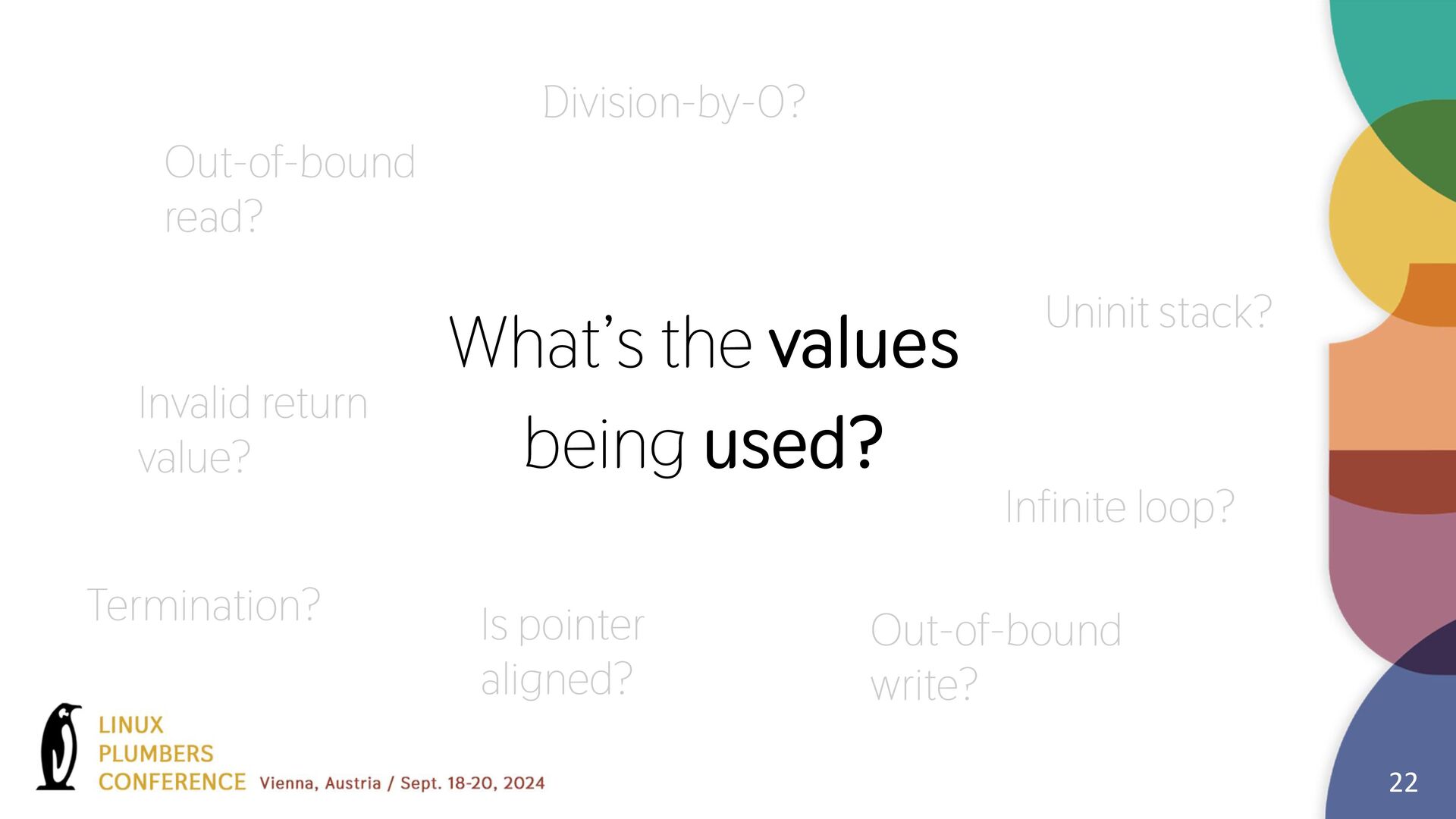 Division-by-0?

Out-of-bound read?

Uninit stack?

What's the values being used?

Invalid return value?

Infinite loop?

Termination?

Is pointer aligned?

Out-of-bound write?

LINUX PLUMBERS CONFERENCE Vienna, Austria / Sept. 18-20, 2024

22